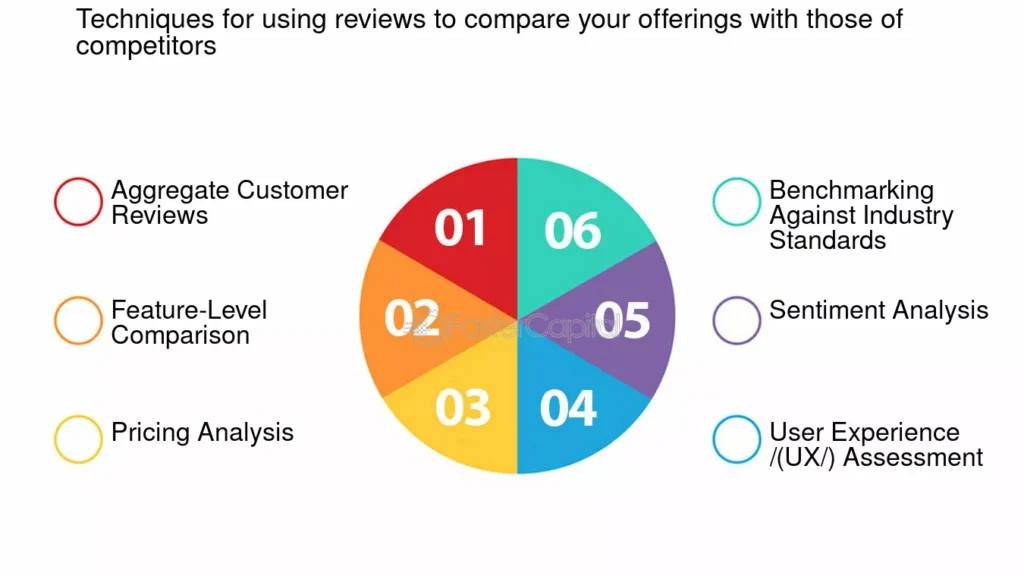 Techniques for using reviews to compare your offerings with those of competitors

Aggregate Customer Reviews

Feature-Level Comparison

Pricing Analysis

01
02
03
04
05
06

FasterCapital

Benchmarking Against Industry Standards

Sentiment Analysis

User Experience /(UX/) Assessment